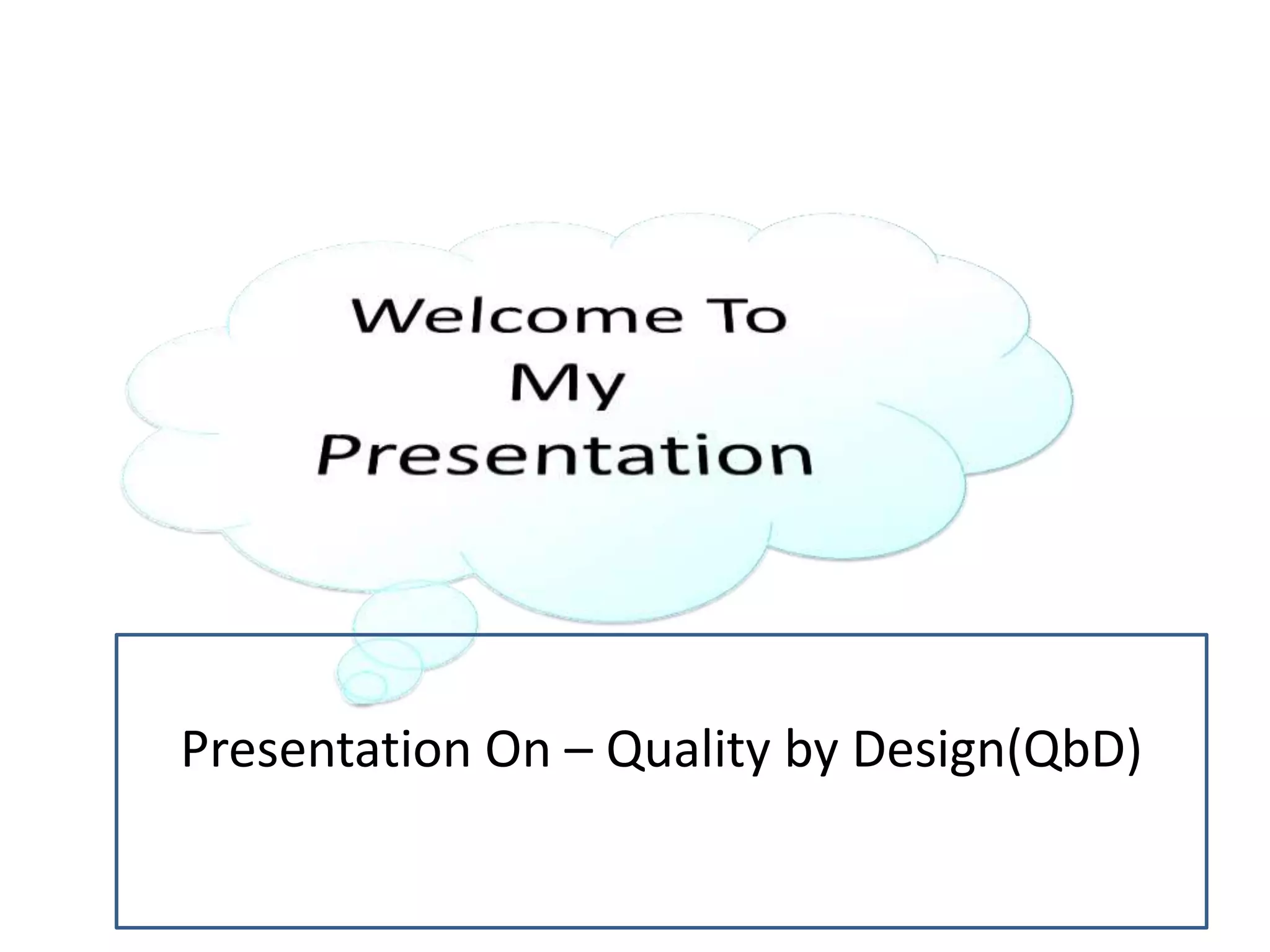 Welcome To
My
Presentation

Presentation On – Quality by Design(QbD)